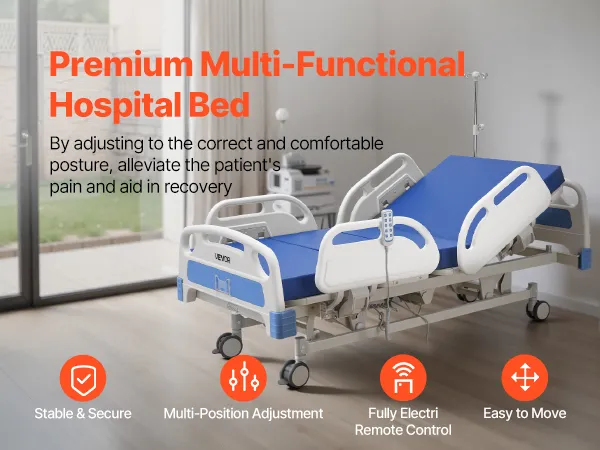 Premium Multi-Functional Hospital Bed

By adjusting to the correct and comfortable posture, alleviate the patient's pain and aid in recovery

VEVOR

Stable & Secure

Multi-Position Adjustment

Fully Electri Remote Control

Easy to Move